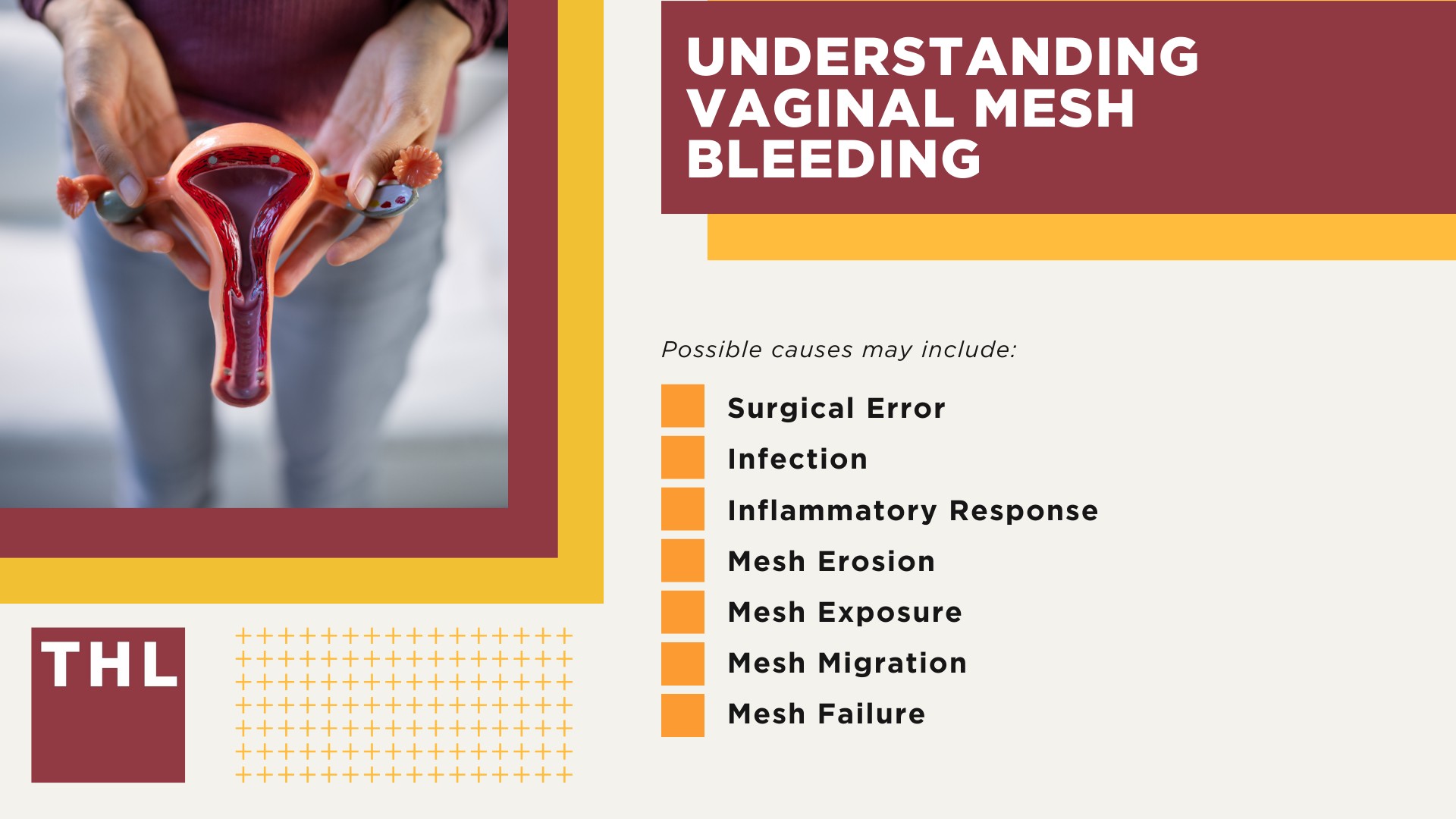 UNDERSTANDING VAGINAL MESH BLEEDING

Possible causes may include:

Surgical Error
Infection
Inflammatory Response
Mesh Erosion
Mesh Exposure
Mesh Migration
Mesh Failure

THL